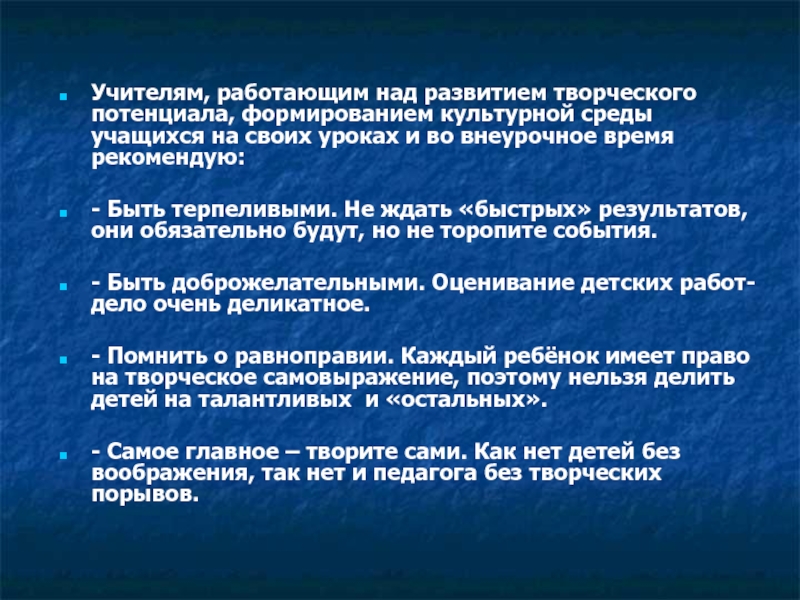 Учителям, работающим над развитием творческого потенциала, формированием культурной среды учащихся на своих уроках и во внеурочное время рекомендую:

- Быть терпеливыми. Не ждать «быстрых» результатов, они обязательно будут, но не торопите события.

- Быть доброжелательными. Оценивание детских работ- дело очень деликатное.

- Помнить о равноправии. Каждый ребёнок имеет право на творческое самовыражение, поэтому нельзя делить детей на талантливых  и «остальных».

- Самое главное – творите сами. Как нет детей без воображения, так нет и педагога без творческих порывов.